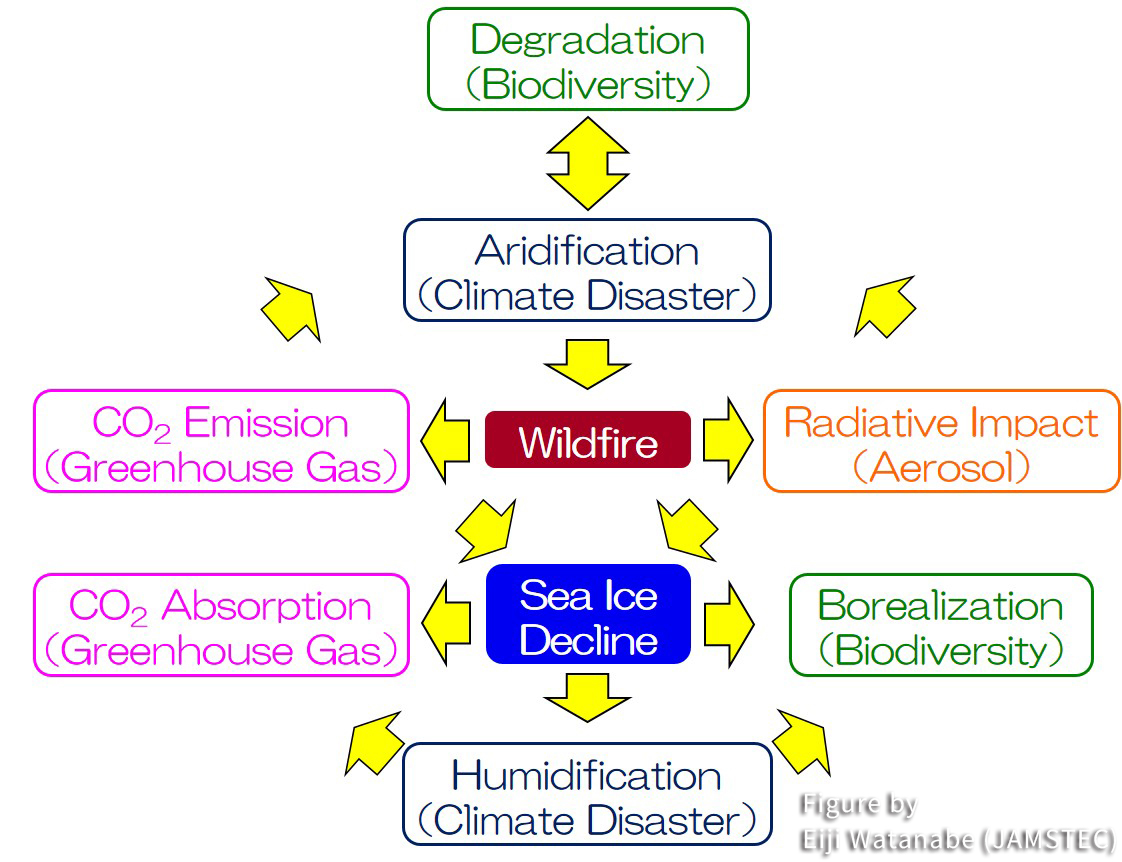 Degradation
(Biodiversity)

Aridification
(Climate Disaster)

$CO_2$ Emission
(Greenhouse Gas)

Wildfire

Radiative Impact
(Aerosol)

$CO_2$ Absorption
(Greenhouse Gas)

Sea Ice
Decline

Borealization
(Biodiversity)

Humidification
(Climate Disaster)

Figure by
Eiji Watanabe (JAMSTEC)